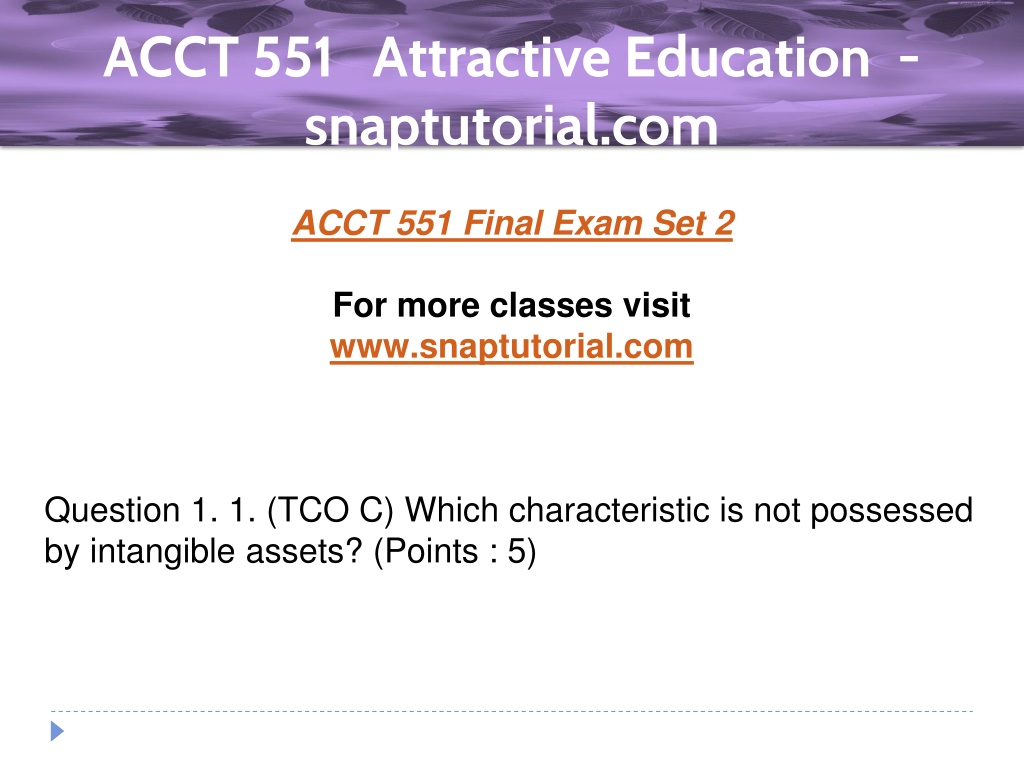 ACCT 551 Attractive Education - snaptutorial.com

ACCT 551 Final Exam Set 2

For more classes visit
www.snaptutorial.com

Question 1. 1. (TCO C) Which characteristic is not possessed by intangible assets? (Points : 5)